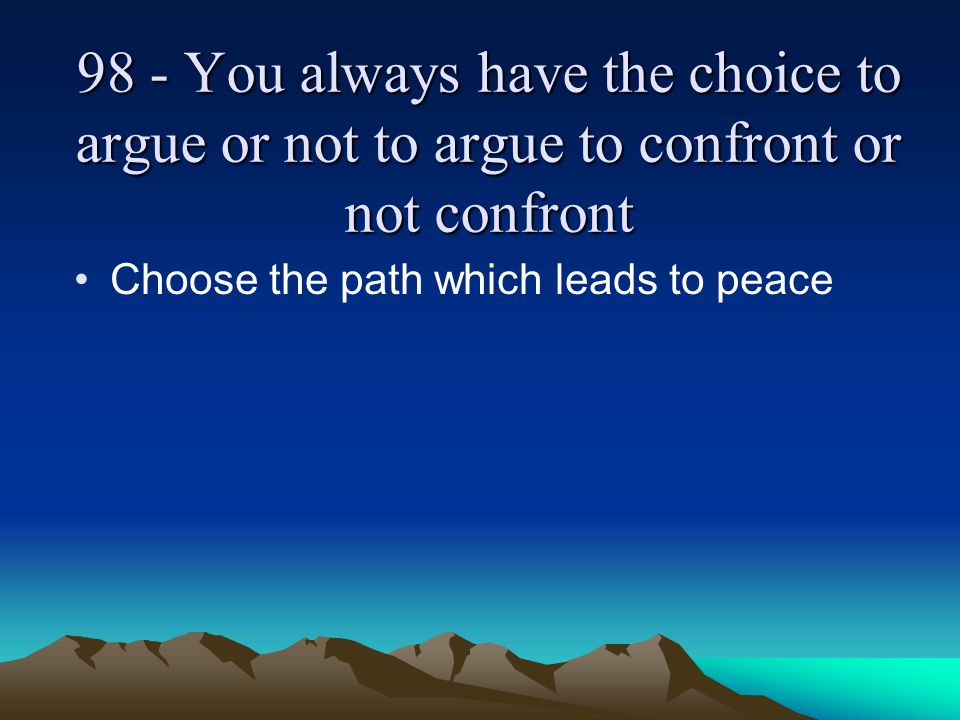 98 - You always have the choice to argue or not to argue to confront or not confront

• Choose the path which leads to peace